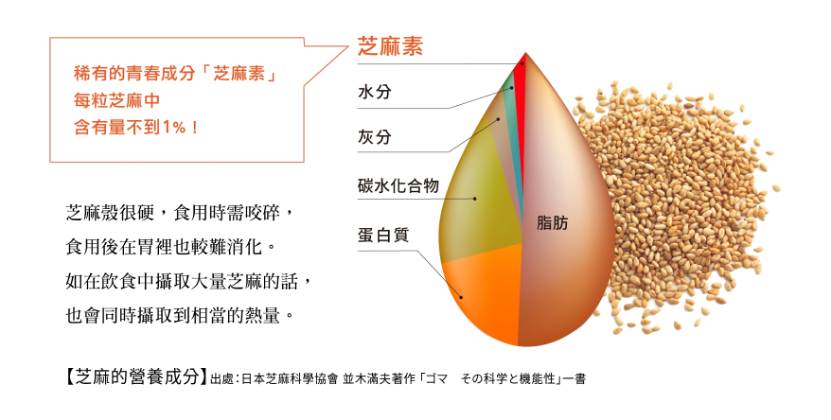 稀有的青春成分「芝麻素」
每粒芝麻中
含有量不到1%！

芝麻素

水分

灰分

碳水化合物

蛋白質

脂肪

芝麻殼很硬，食用時需咬碎，
食用後在胃裡也較難消化。
如在飲食中攝取大量芝麻的話，
也會同時攝取到相當的熱量。

【芝麻的營養成分】出處：日本芝麻科學協會 並木滿夫著作「ゴマ　その科学と機能性」一書